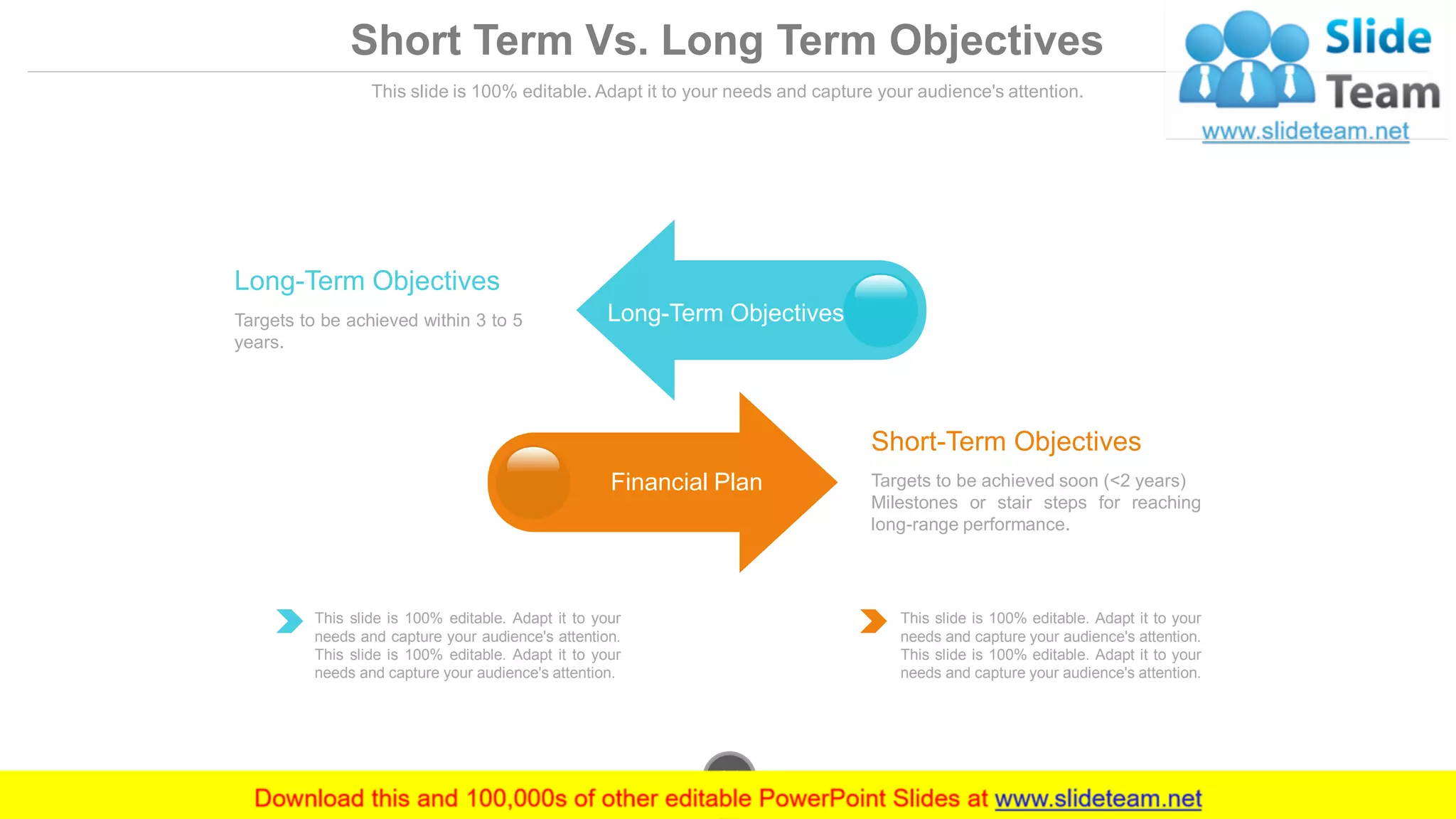 Short Term Vs. Long Term Objectives

This slide is 100% editable. Adapt it to your needs and capture your audience's attention.

Slide Team
www.slideteam.net

Long-Term Objectives

Targets to be achieved within 3 to 5 years.

Long-Term Objectives

Financial Plan

Short-Term Objectives

Targets to be achieved soon (<2 years) Milestones or stair steps for reaching long-range performance.

This slide is 100% editable. Adapt it to your needs and capture your audience's attention. This slide is 100% editable. Adapt it to your needs and capture your audience's attention.

This slide is 100% editable. Adapt it to your needs and capture your audience's attention. This slide is 100% editable. Adapt it to your needs and capture your audience's attention.

Download this and 100,000s of other editable PowerPoint Slides at www.slideteam.net